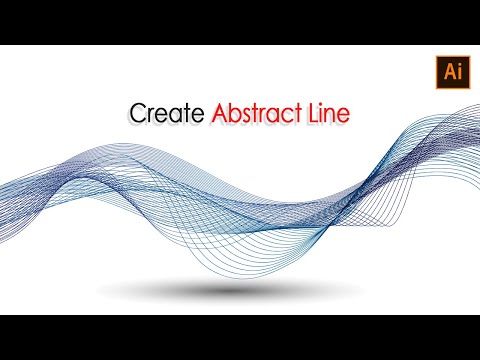 Ai

Create Abstract Line